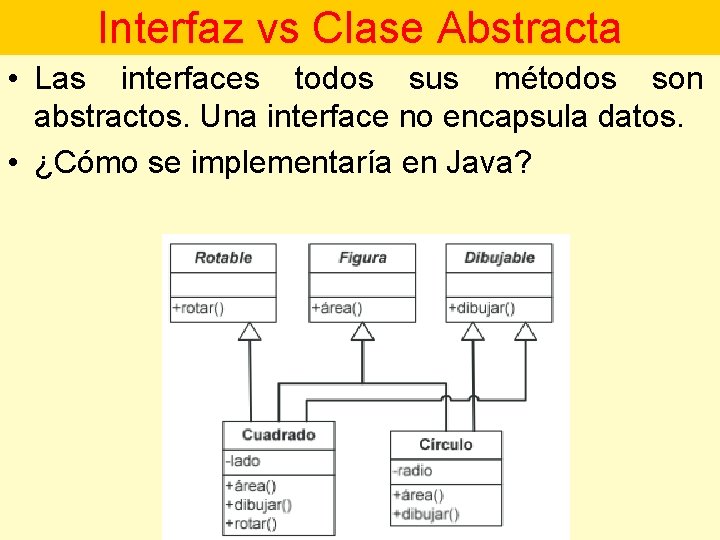 Interfaz vs Clase Abstracta

• Las interfaces todos sus métodos son abstractos. Una interface no encapsula datos.

• ¿Cómo se implementaría en Java?

Rotable

+rotar()

Figura

+área()

Dibujable

+dibujar()

Cuadrado

-lado

+área()
+dibujar()
+rotar()

Círculo

-radio

+área()
+dibujar()